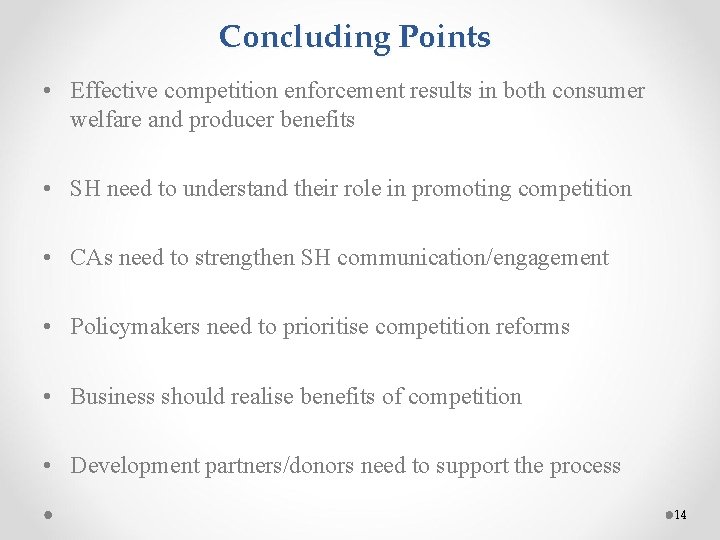 Concluding Points

• Effective competition enforcement results in both consumer welfare and producer benefits

• SH need to understand their role in promoting competition

• CAs need to strengthen SH communication/engagement

• Policymakers need to prioritise competition reforms

• Business should realise benefits of competition

• Development partners/donors need to support the process

14